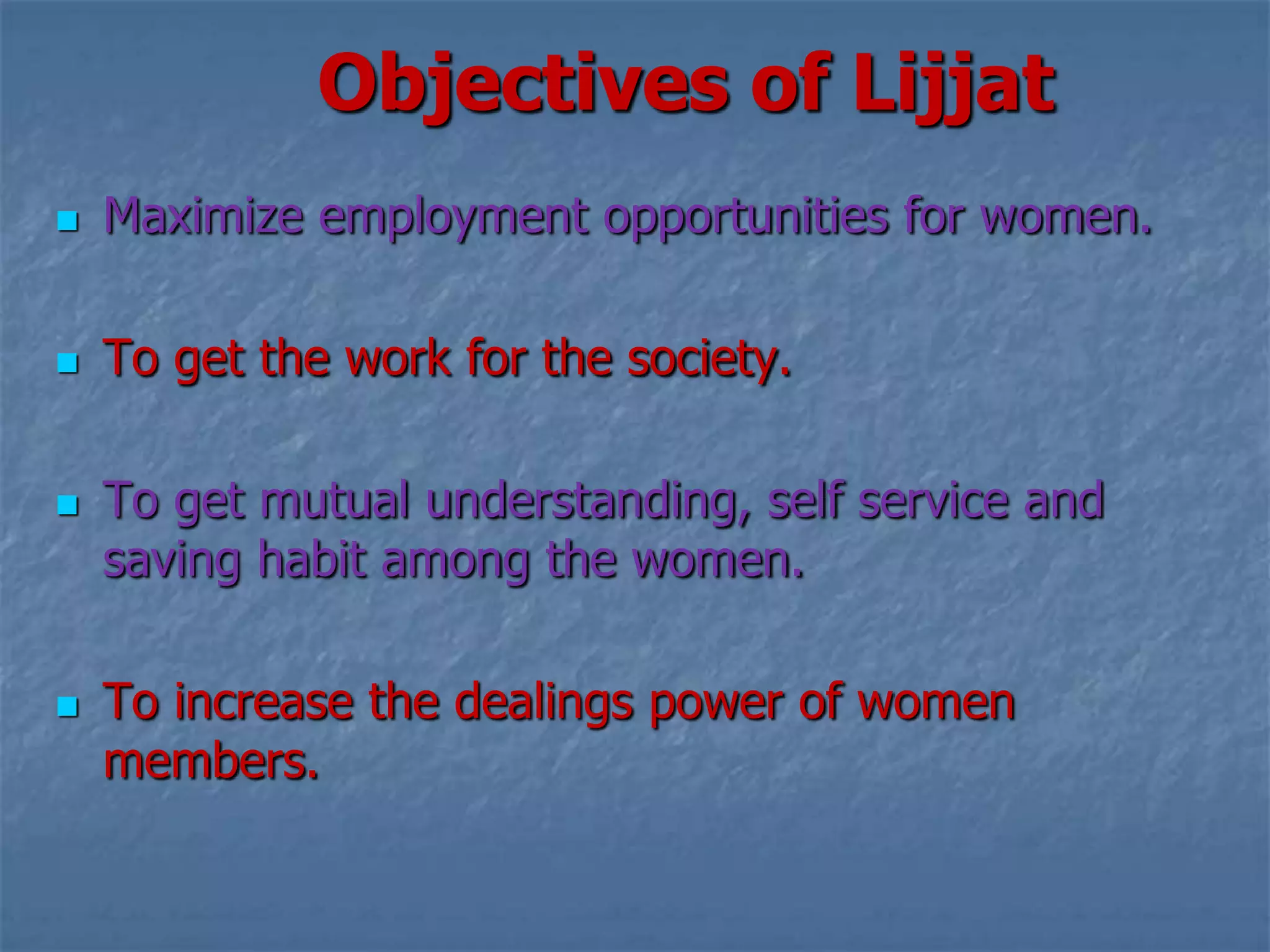 Objectives of Lijjat

- Maximize employment opportunities for women.

- To get the work for the society.

- To get mutual understanding, self service and saving habit among the women.

- To increase the dealings power of women members.